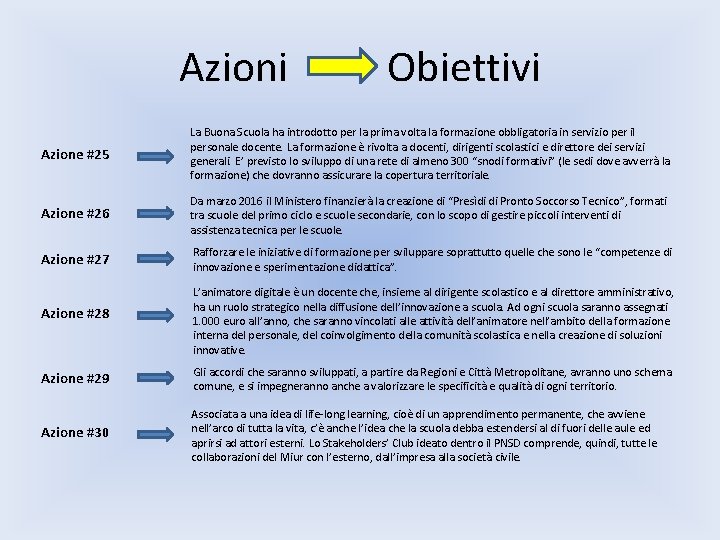 Azioni Obiettivi

Azione #25

La Buona Scuola ha introdotto per la prima volta la formazione obbligatoria in servizio per il personale docente. La formazione è rivolta a docenti, dirigenti scolastici e direttore dei servizi generali. E' previsto lo sviluppo di una rete di almeno 300 "snodi formativi" (le sedi dove avverrà la formazione) che dovranno assicurare la copertura territoriale.

Azione #26

Da marzo 2016 il Ministero finanzierà la creazione di "Presìdi di Pronto Soccorso Tecnico", formati tra scuole del primo ciclo e scuole secondarie, con lo scopo di gestire piccoli interventi di assistenza tecnica per le scuole.

Azione #27

Rafforzare le iniziative di formazione per sviluppare soprattutto quelle che sono le "competenze di innovazione e sperimentazione didattica".

Azione #28

L'animatore digitale è un docente che, insieme al dirigente scolastico e al direttore amministrativo, ha un ruolo strategico nella diffusione dell'innovazione a scuola. Ad ogni scuola saranno assegnati 1.000 euro all'anno, che saranno vincolati alle attività dell'animatore nell'ambito della formazione interna del personale, del coinvolgimento della comunità scolastica e nella creazione di soluzioni innovative.

Azione #29

Gli accordi che saranno sviluppati, a partire da Regioni e Città Metropolitane, avranno uno schema comune, e si impegneranno anche a valorizzare le specificità e qualità di ogni territorio.

Azione #30

Associata a una idea di life-long learning, cioè di un apprendimento permanente, che avviene nell'arco di tutta la vita, c'è anche l'idea che la scuola debba estendersi al di fuori delle aule ed aprirsi ad attori esterni. Lo Stakeholders' Club ideato dentro il PNSD comprende, quindi, tutte le collaborazioni del Miur con l'esterno, dall'impresa alla società civile.